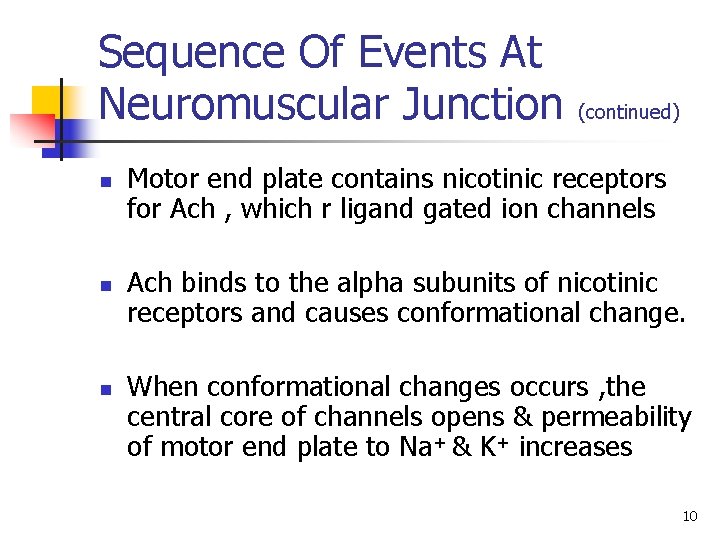 Sequence Of Events At Neuromuscular Junction (continued)

- Motor end plate contains nicotinic receptors for Ach , which r ligand gated ion channels

- Ach binds to the alpha subunits of nicotinic receptors and causes conformational change.

- When conformational changes occurs ,the central core of channels opens & permeability of motor end plate to $Na^+$ & $K^+$ increases

10